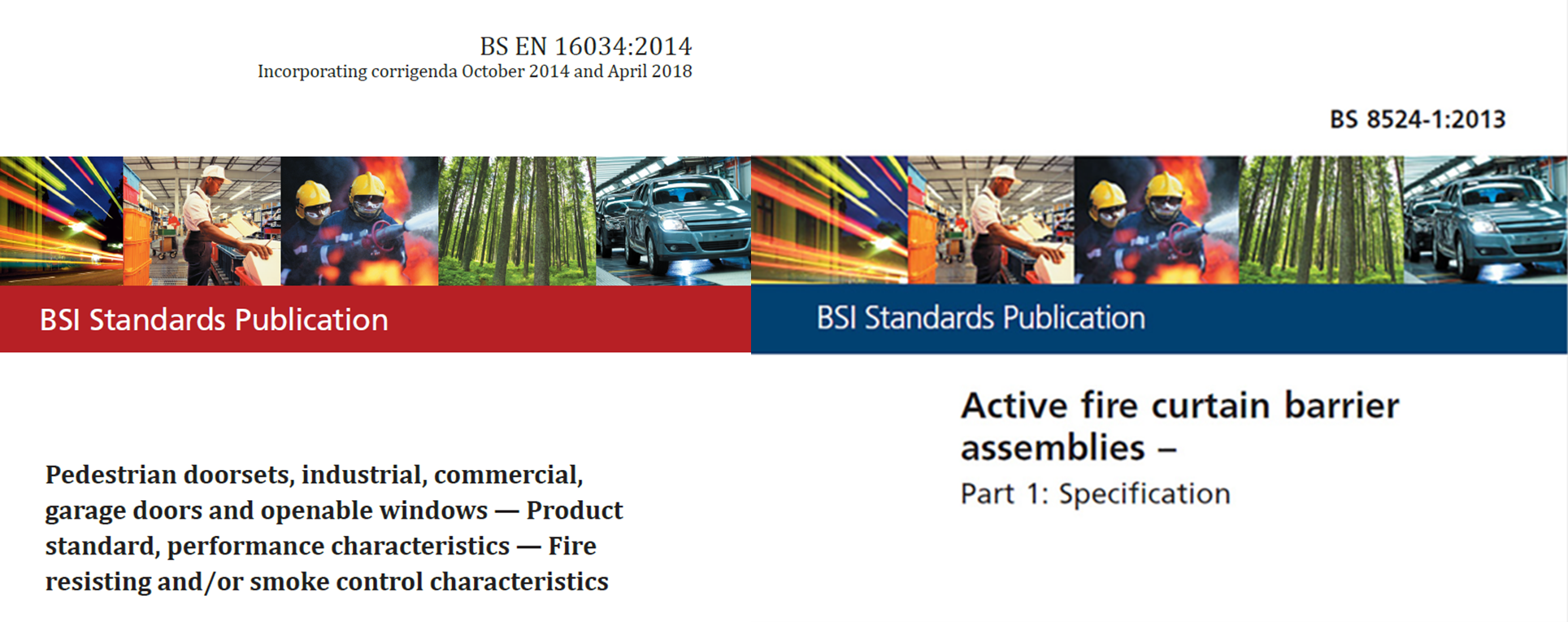 BS EN 16034:2014
Incorporating corrigenda October 2014 and April 2018

BSI Standards Publication

Pedestrian doorsets, industrial, commercial, garage doors and openable windows — Product standard, performance characteristics — Fire resisting and/or smoke control characteristics

BS 8524-1:2013

BSI Standards Publication

Active fire curtain barrier assemblies –
Part 1: Specification